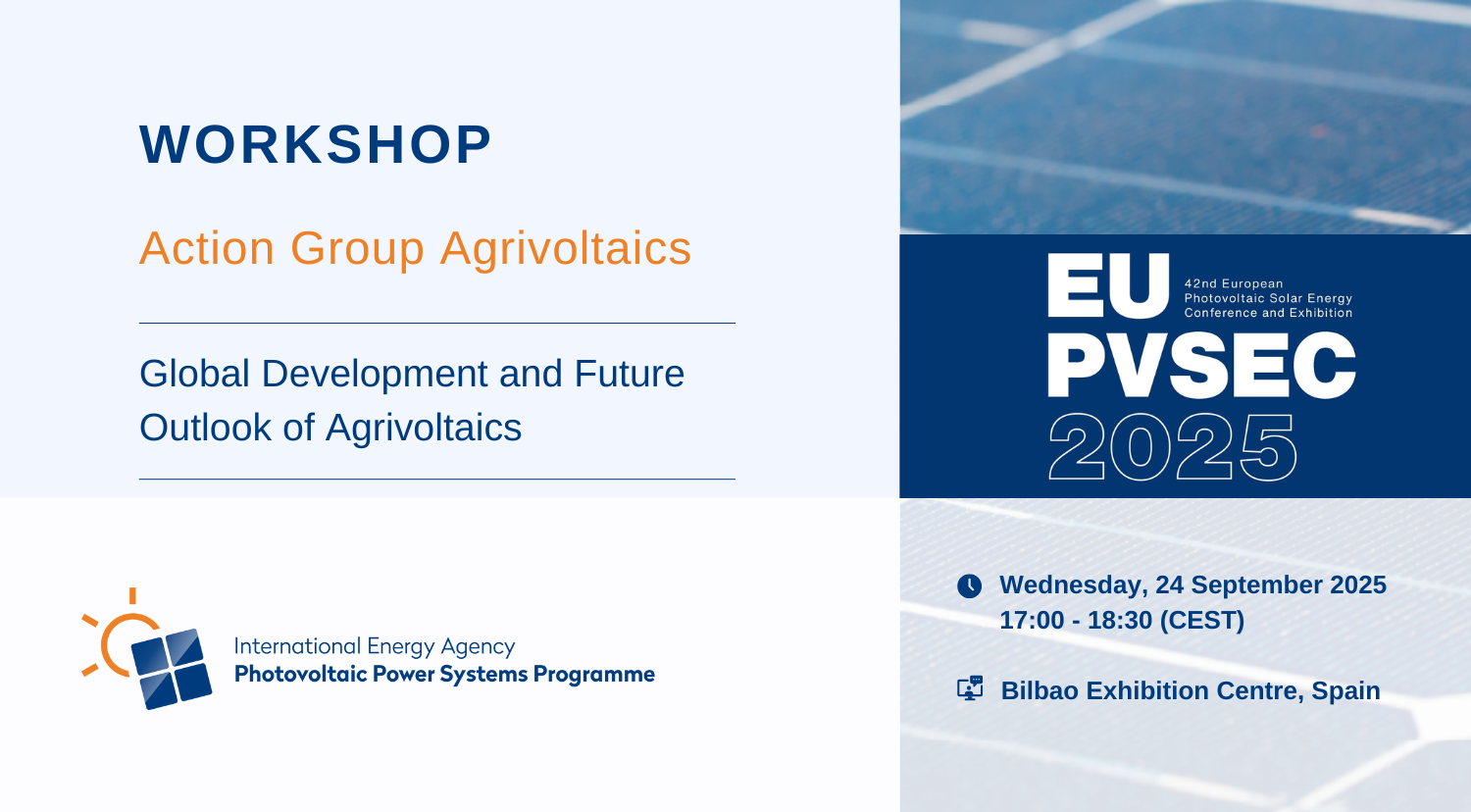 WORKSHOP

Action Group Agrivoltaics

Global Development and Future Outlook of Agrivoltaics

International Energy Agency
Photovoltaic Power Systems Programme

EU PVSEC 2025
42nd European Photovoltaic Solar Energy Conference and Exhibition

Wednesday, 24 September 2025
17:00 - 18:30 (CEST)

Bilbao Exhibition Centre, Spain